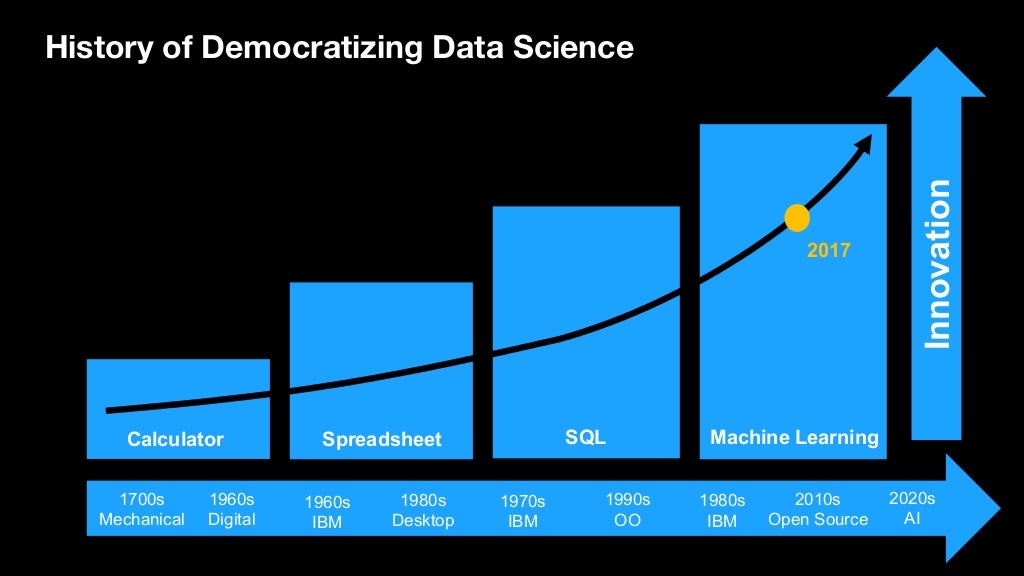 History of Democratizing Data Science

Innovation

2017

Calculator

Spreadsheet

SQL

Machine Learning

1700s Mechanical

1960s Digital

1960s IBM

1980s Desktop

1970s IBM

1990s OO

1980s IBM

2010s Open Source

2020s AI